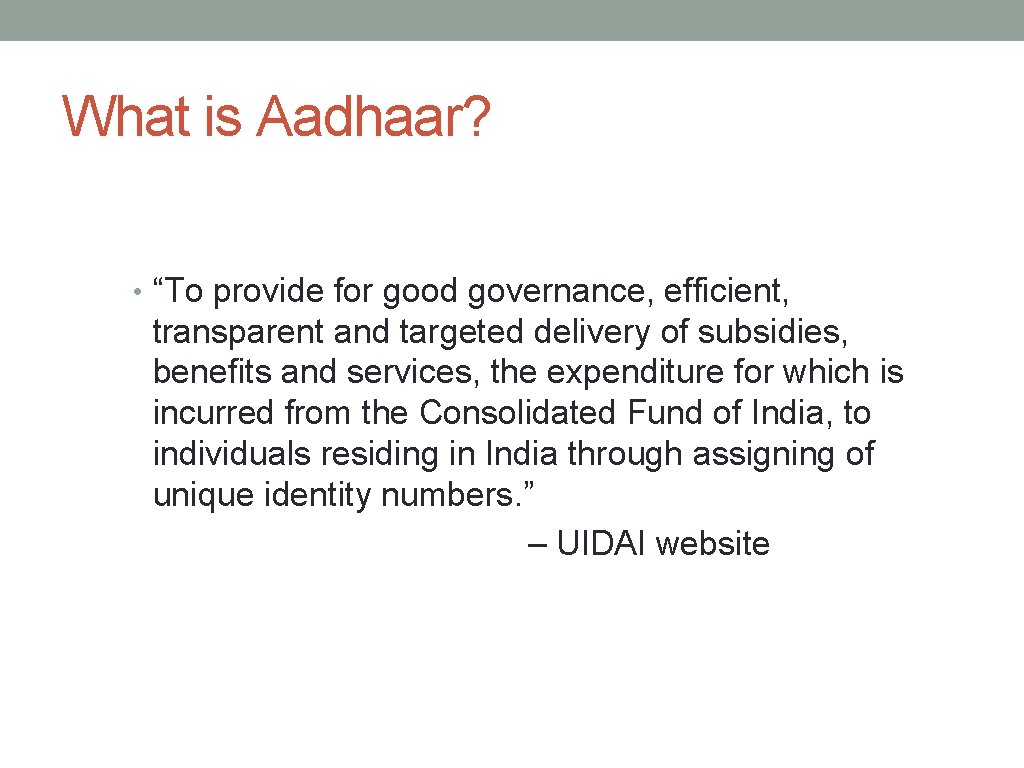 What is Aadhaar?

• “To provide for good governance, efficient, transparent and targeted delivery of subsidies, benefits and services, the expenditure for which is incurred from the Consolidated Fund of India, to individuals residing in India through assigning of unique identity numbers.”

– UIDAI website